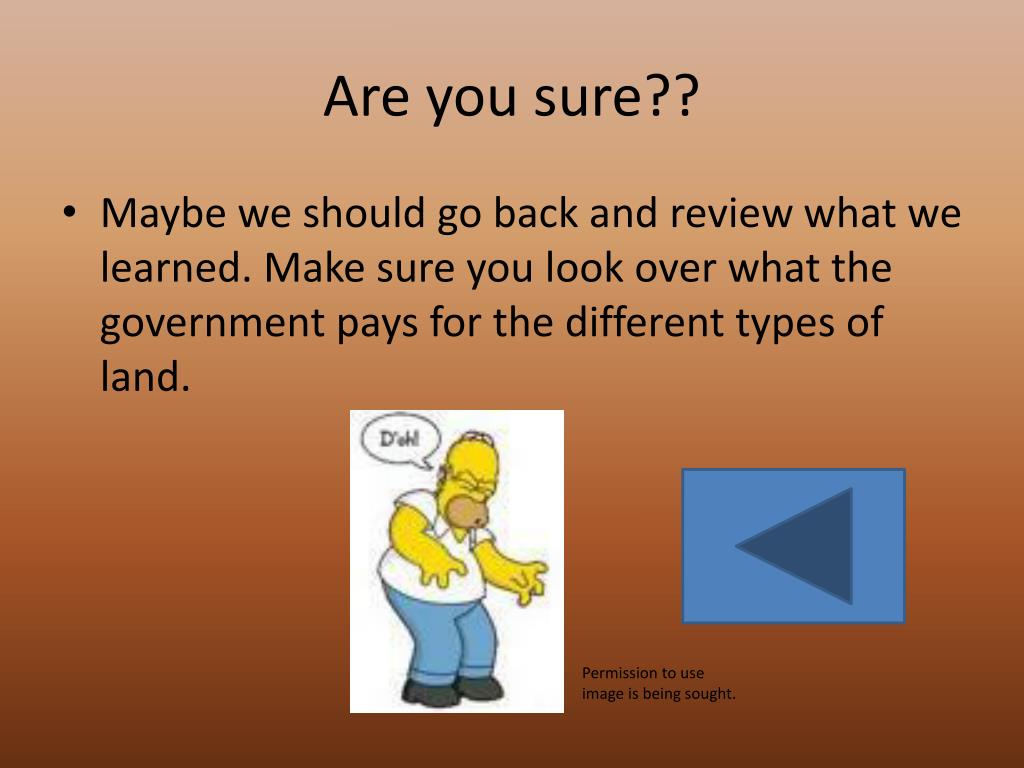 Are you sure??

• Maybe we should go back and review what we learned. Make sure you look over what the government pays for the different types of land.

D'oh!

Permission to use image is being sought.